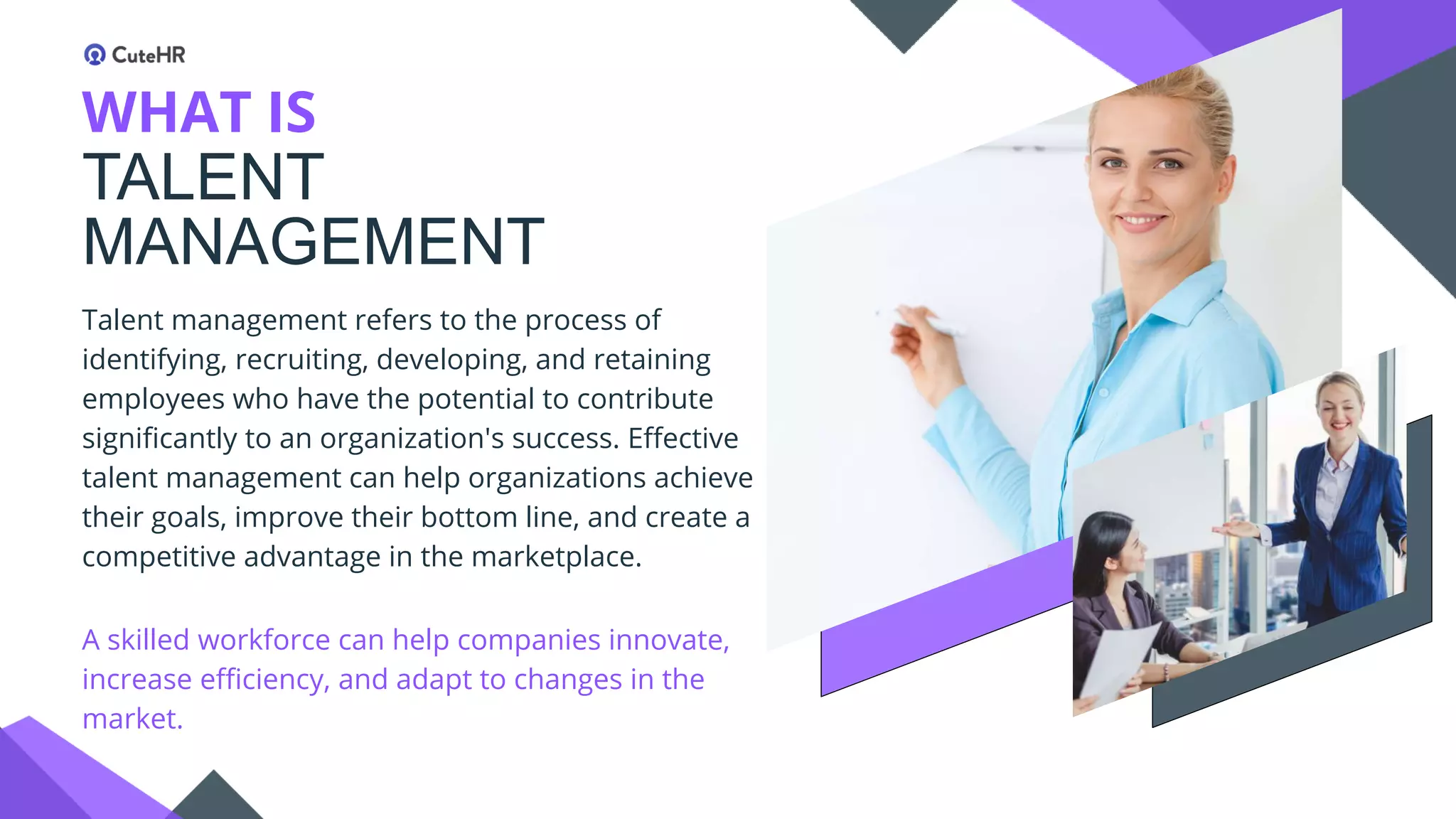 CuteHR

WHAT IS
TALENT
MANAGEMENT

Talent management refers to the process of identifying, recruiting, developing, and retaining employees who have the potential to contribute significantly to an organization's success. Effective talent management can help organizations achieve their goals, improve their bottom line, and create a competitive advantage in the marketplace.

A skilled workforce can help companies innovate, increase efficiency, and adapt to changes in the market.